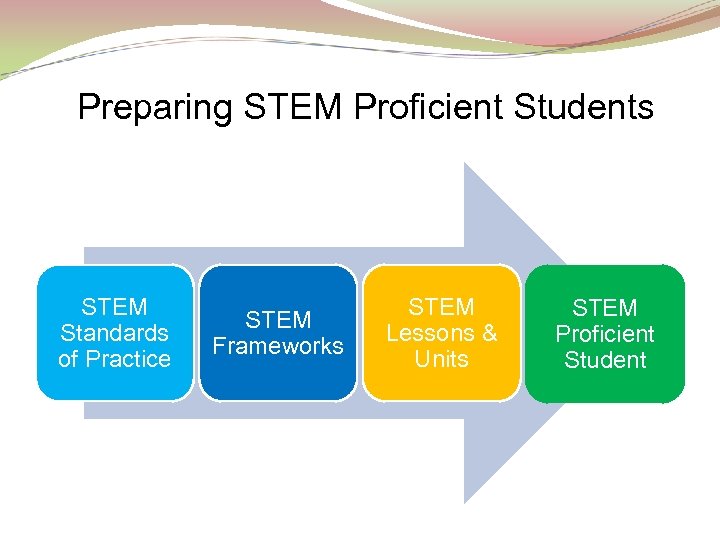 Preparing STEM Proficient Students

STEM Standards of Practice

STEM Frameworks

STEM Lessons & Units

STEM Proficient Student